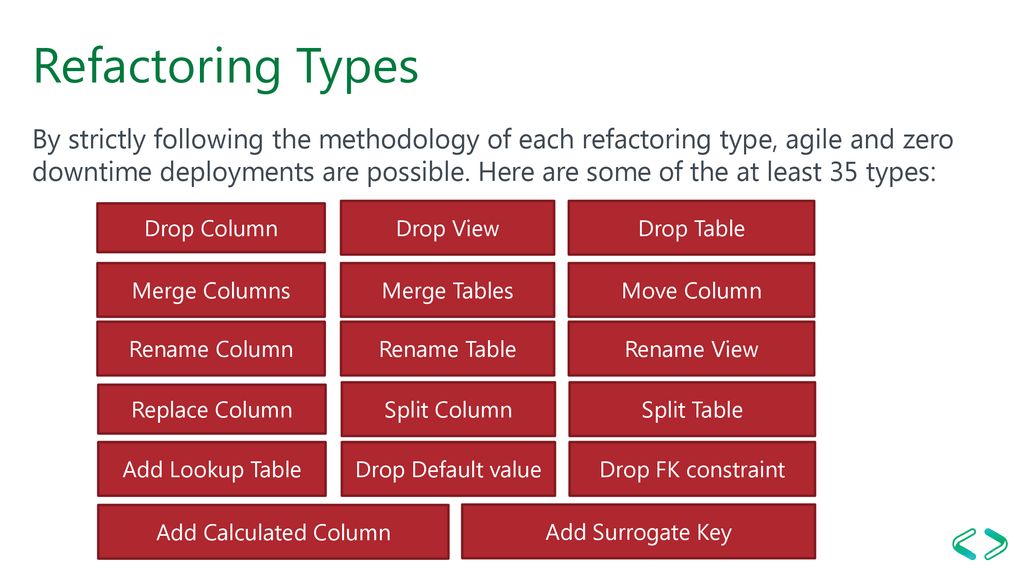 Refactoring Types

By strictly following the methodology of each refactoring type, agile and zero downtime deployments are possible. Here are some of the at least 35 types:

Drop Column

Drop View

Drop Table

Merge Columns

Merge Tables

Move Column

Rename Column

Rename Table

Rename View

Replace Column

Split Column

Split Table

Add Lookup Table

Drop Default value

Drop FK constraint

Add Calculated Column

Add Surrogate Key